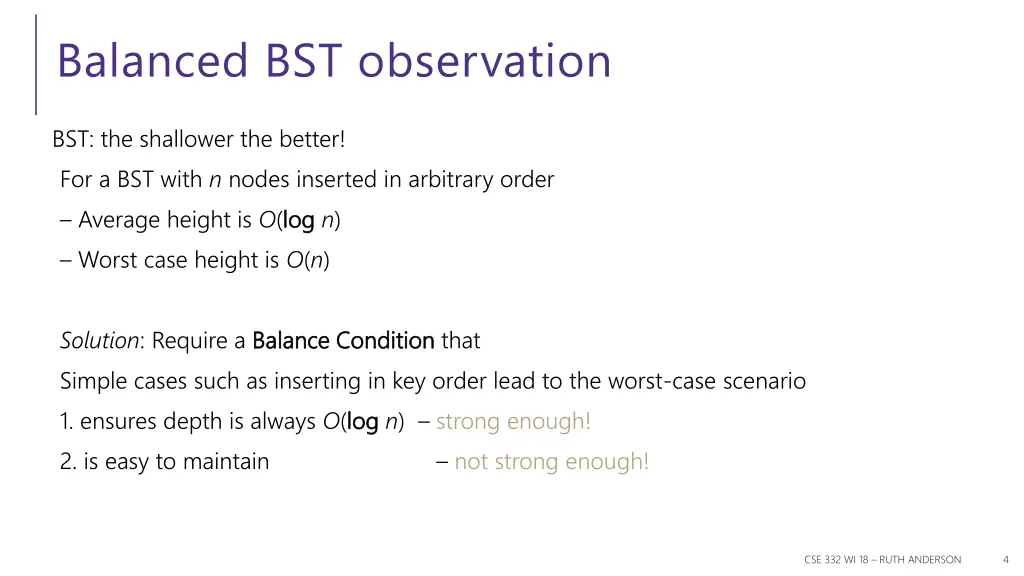 Balanced BST observation

BST: the shallower the better!

For a BST with $n$ nodes inserted in arbitrary order

– Average height is $O(\log n)$

– Worst case height is $O(n)$

Solution: Require a Balance Condition that

Simple cases such as inserting in key order lead to the worst-case scenario

1. ensures depth is always $O(\log n)$ – strong enough!

2. is easy to maintain – not strong enough!

CSE 332 WI 18 – RUTH ANDERSON 4